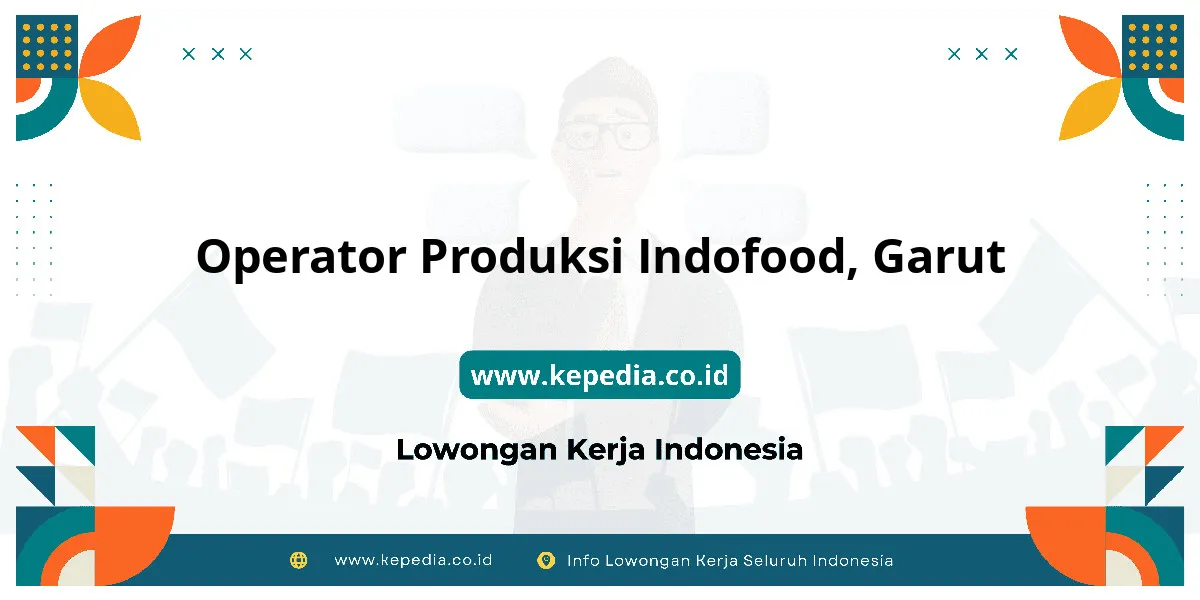 Operator Produksi Indofood, Garut

www.kepedia.co.id

Lowongan Kerja Indonesia

www.kepedia.co.id Info Lowongan Kerja Seluruh Indonesia